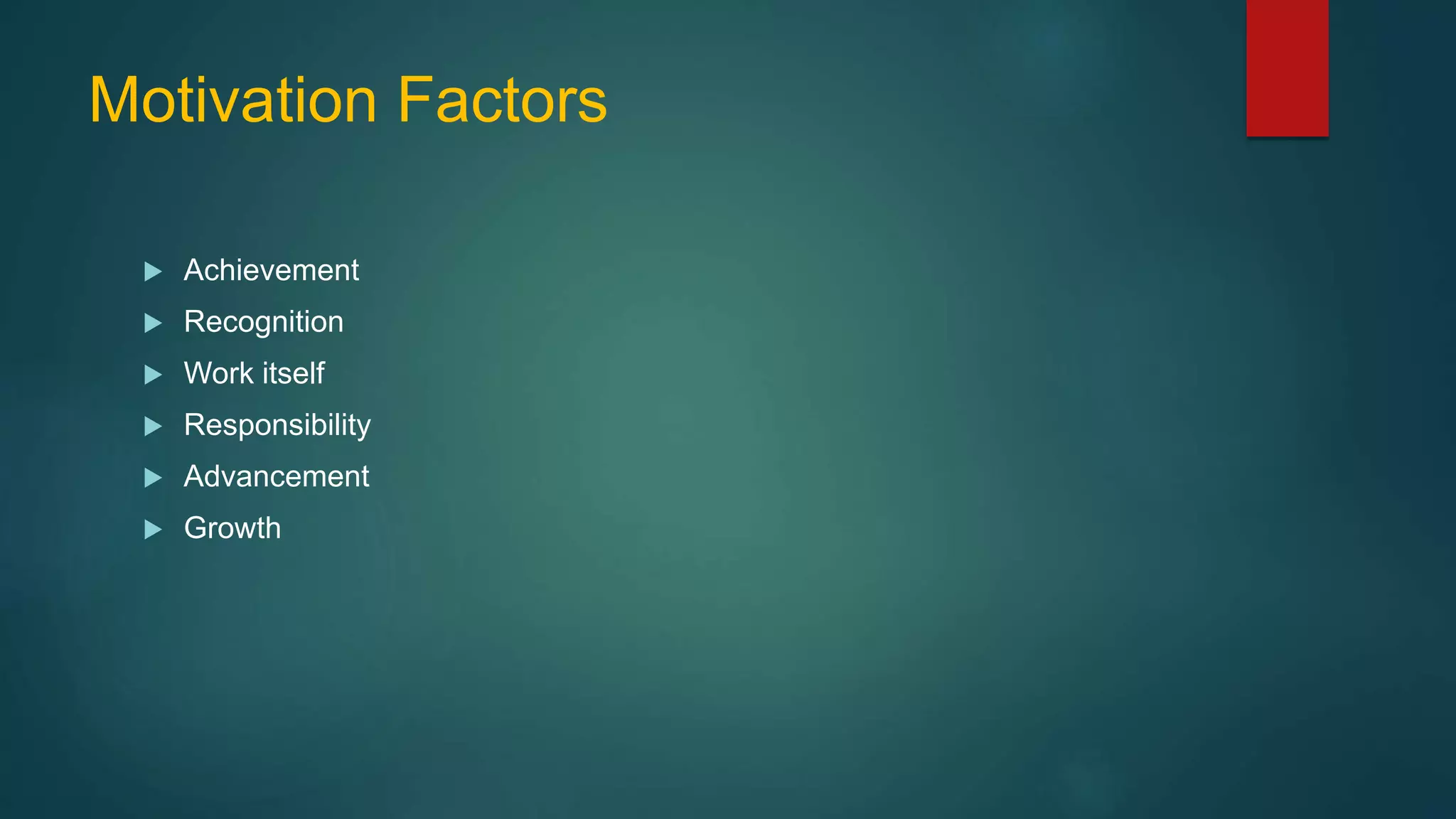 Motivation Factors

▶ Achievement
▶ Recognition
▶ Work itself
▶ Responsibility
▶ Advancement
▶ Growth